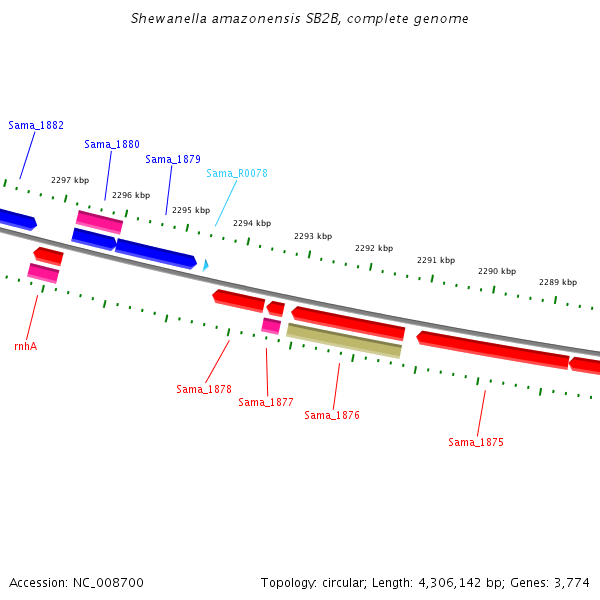 Shewanella amazonensis SB2B, complete genome

Sama_1882
Sama_1880
Sama_1879
Sama_R0078
2297 kbp
2296 kbp
2295 kbp
2294 kbp
2293 kbp
2292 kbp
2291 kbp
2290 kbp
2289 kbp

rnhA
Sama_1878
Sama_1877
Sama_1876
Sama_1875

Accession: NC_008700
Topology: circular; Length: 4,306,142 bp; Genes: 3,774